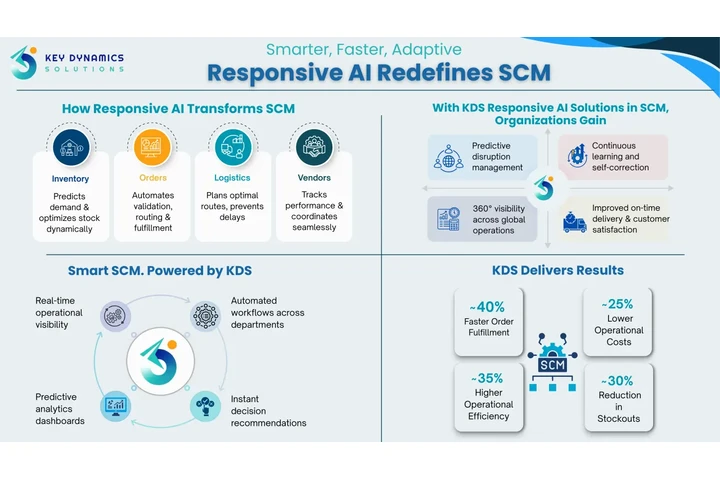 KEY DYNAMICS
SOLUTIONS

Smarter, Faster, Adaptive
Responsive AI Redefines SCM

How Responsive AI Transforms SCM

Inventory
Predicts demand & optimizes stock dynamically

Orders
Automates validation, routing & fulfillment

Logistics
Plans optimal routes, prevents delays

Vendors
Tracks performance & coordinates seamlessly

With KDS Responsive AI Solutions in SCM, Organizations Gain

Predictive disruption management

Continuous learning and self-correction

360° visibility across global operations

Improved on-time delivery & customer satisfaction

Smart SCM. Powered by KDS

Real-time operational visibility

Automated workflows across departments

Predictive analytics dashboards

Instant decision recommendations

KDS Delivers Results

~40%
Faster Order Fulfillment

~25%
Lower Operational Costs

SCM

~35%
Higher Operational Efficiency

~30%
Reduction in Stockouts